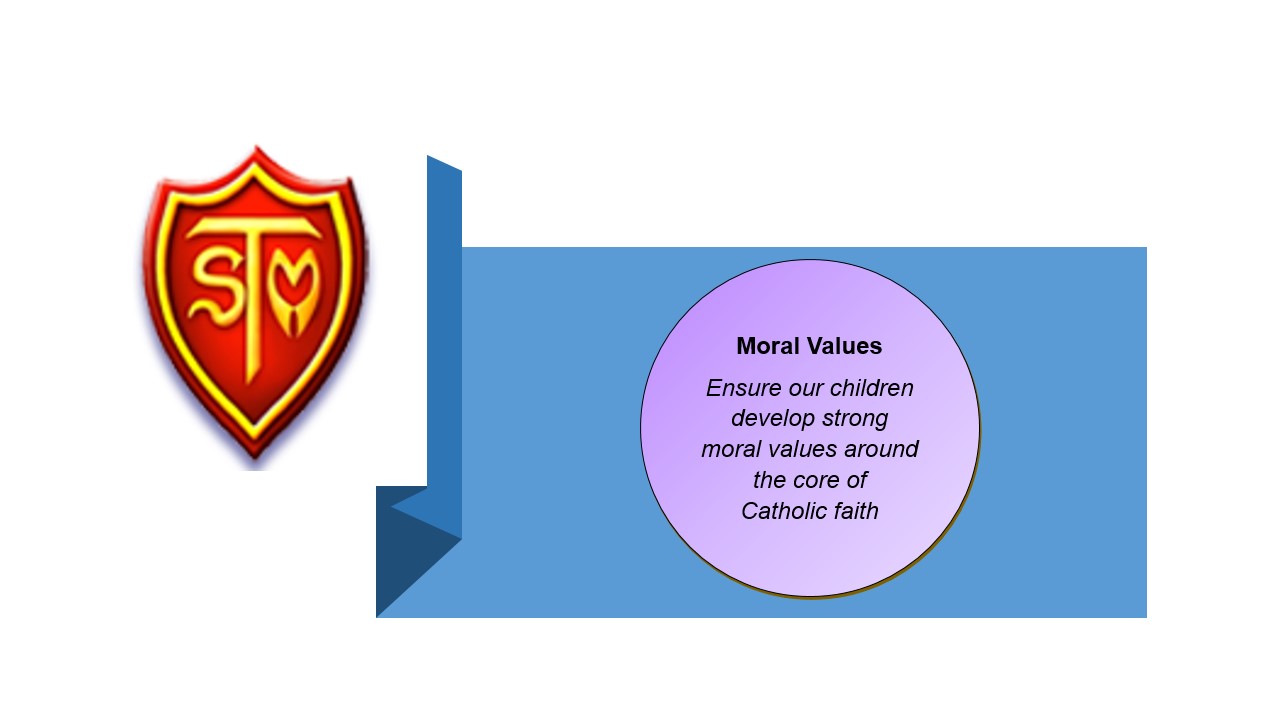 STM

Moral Values

Ensure our children develop strong moral values around the core of Catholic faith